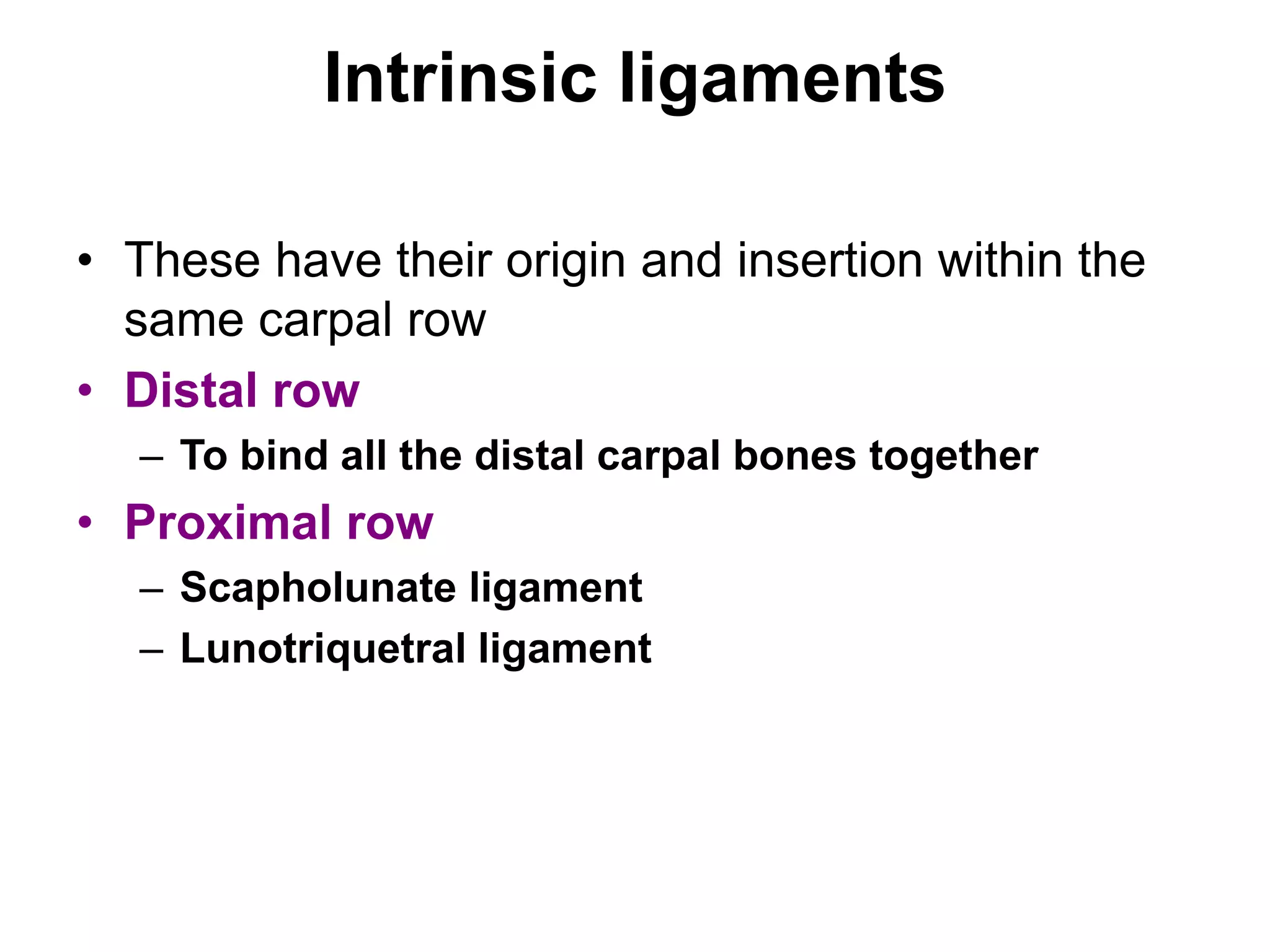 Intrinsic ligaments

• These have their origin and insertion within the same carpal row
• Distal row
  – To bind all the distal carpal bones together
• Proximal row
  – Scapholunate ligament
  – Lunotriquetral ligament